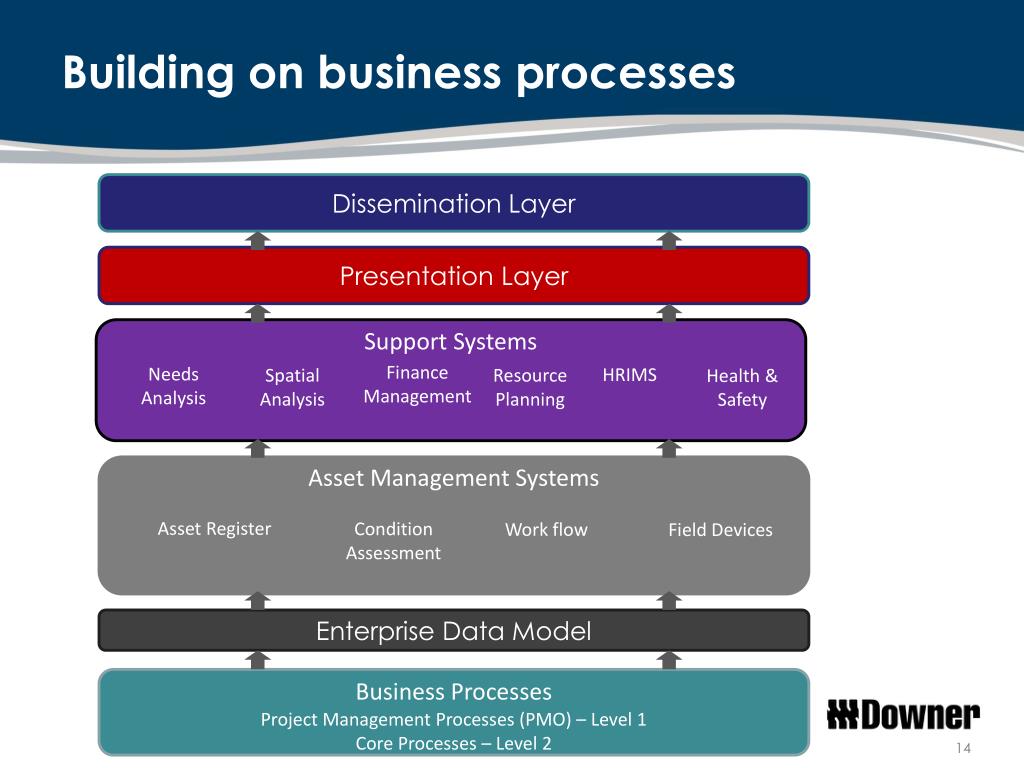 Building on business processes

Dissemination Layer

Presentation Layer

Support Systems

Needs Analysis

Spatial Analysis

Finance Management

Resource Planning

HRIMS

Health & Safety

Asset Management Systems

Asset Register

Condition Assessment

Work flow

Field Devices

Enterprise Data Model

Business Processes
Project Management Processes (PMO) – Level 1
Core Processes – Level 2

Downer

14